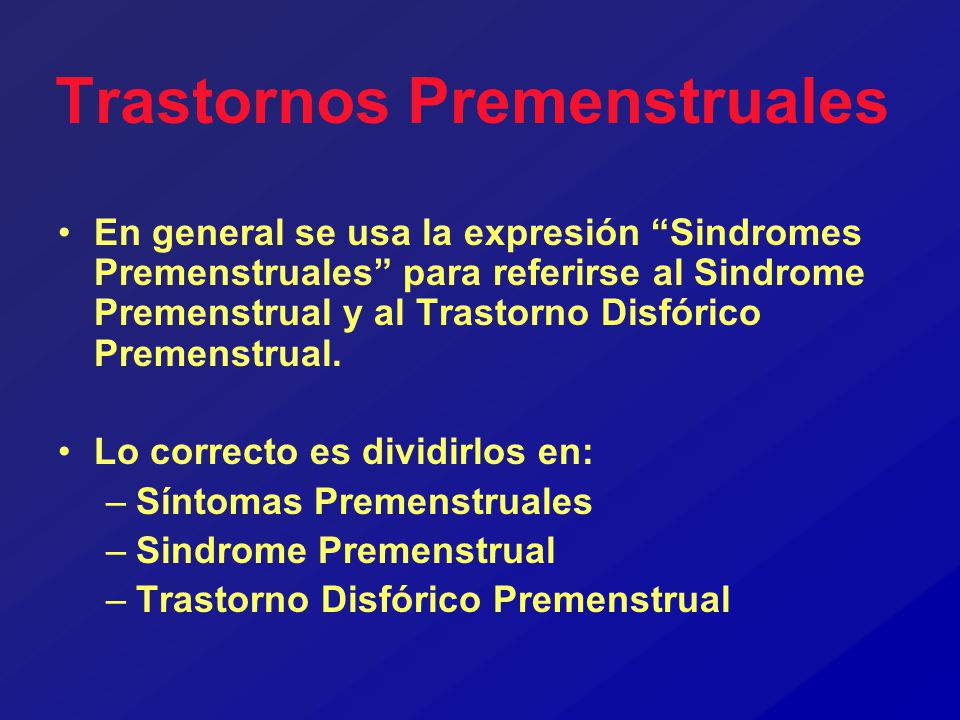 Trastornos Premenstruales

• En general se usa la expresión “Sindromes Premenstruales” para referirse al Sindrome Premenstrual y al Trastorno Disfórico Premenstrual.

• Lo correcto es dividirlos en:
– Síntomas Premenstruales
– Sindrome Premenstrual
– Trastorno Disfórico Premenstrual